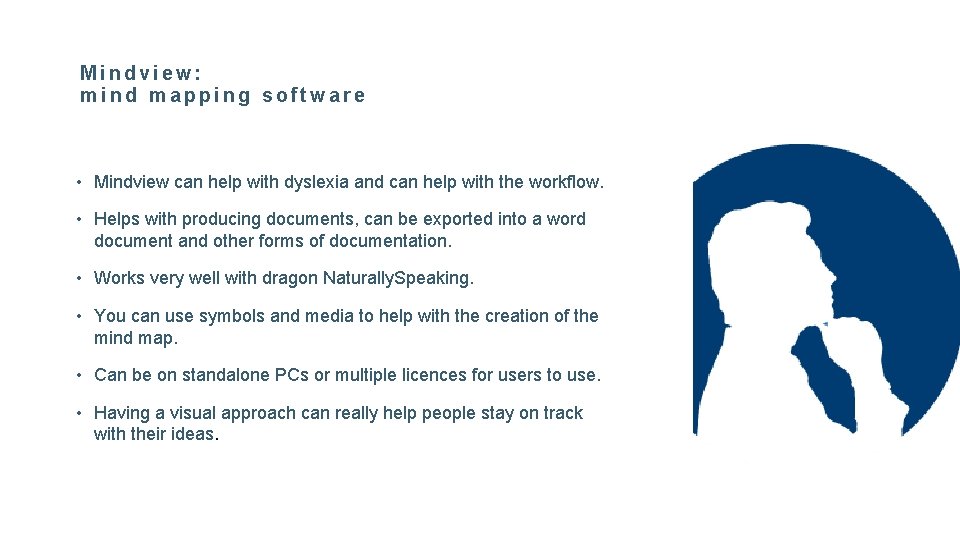 Mindview:
mind mapping software

• Mindview can help with dyslexia and can help with the workflow.

• Helps with producing documents, can be exported into a word document and other forms of documentation.

• Works very well with dragon NaturallySpeaking.

• You can use symbols and media to help with the creation of the mind map.

• Can be on standalone PCs or multiple licences for users to use.

• Having a visual approach can really help people stay on track with their ideas.